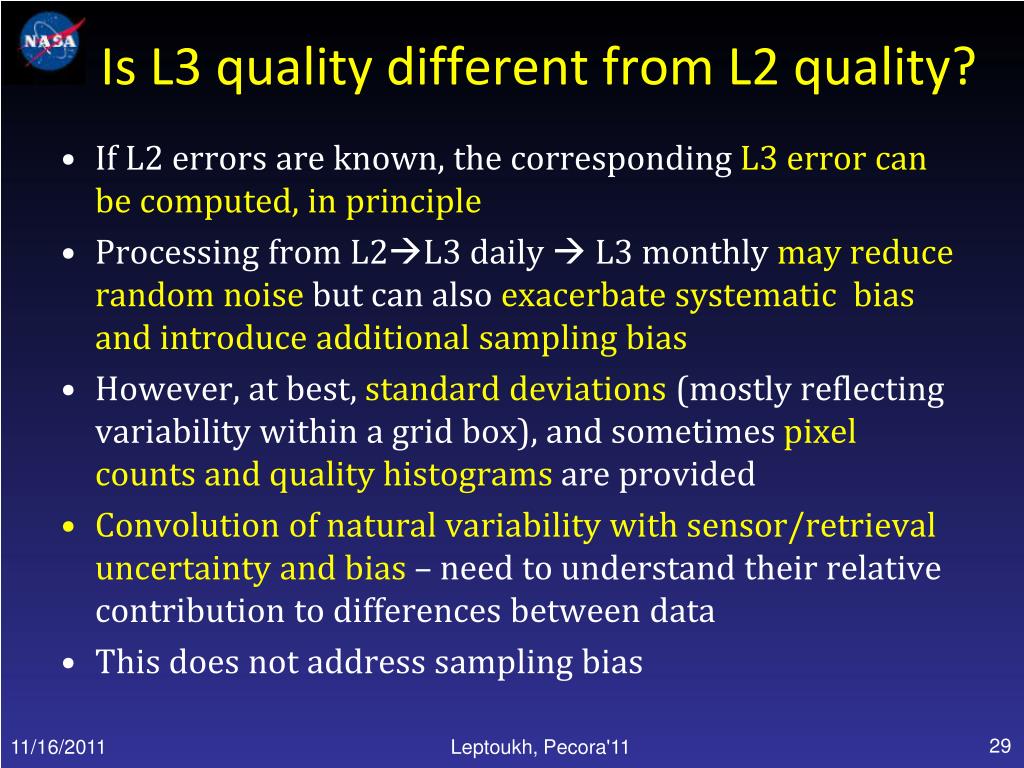 NASA

Is L3 quality different from L2 quality?

• If L2 errors are known, the corresponding L3 error can be computed, in principle
• Processing from L2→L3 daily → L3 monthly may reduce random noise but can also exacerbate systematic bias and introduce additional sampling bias
• However, at best, standard deviations (mostly reflecting variability within a grid box), and sometimes pixel counts and quality histograms are provided
• Convolution of natural variability with sensor/retrieval uncertainty and bias – need to understand their relative contribution to differences between data
• This does not address sampling bias

11/16/2011 Leptoukh, Pecora'11 29